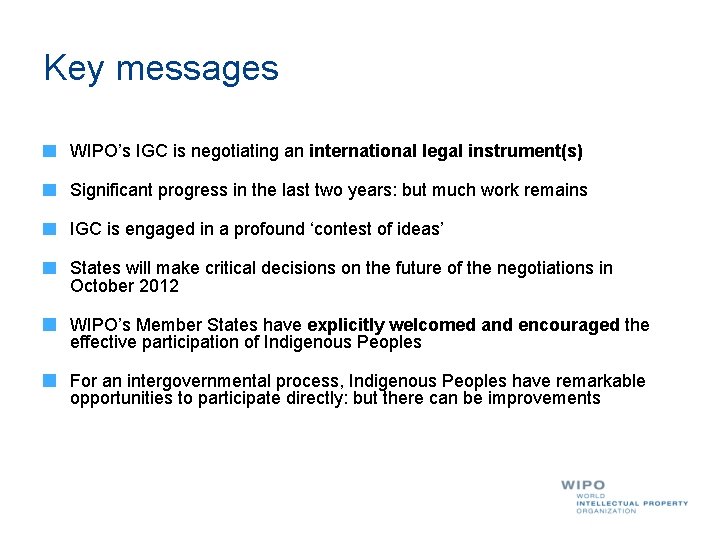 Key messages

WIPO's IGC is negotiating an international legal instrument(s)

Significant progress in the last two years: but much work remains

IGC is engaged in a profound 'contest of ideas'

States will make critical decisions on the future of the negotiations in October 2012

WIPO's Member States have explicitly welcomed and encouraged the effective participation of Indigenous Peoples

For an intergovernmental process, Indigenous Peoples have remarkable opportunities to participate directly: but there can be improvements

WIPO
WORLD
INTELLECTUAL PROPERTY
ORGANIZATION